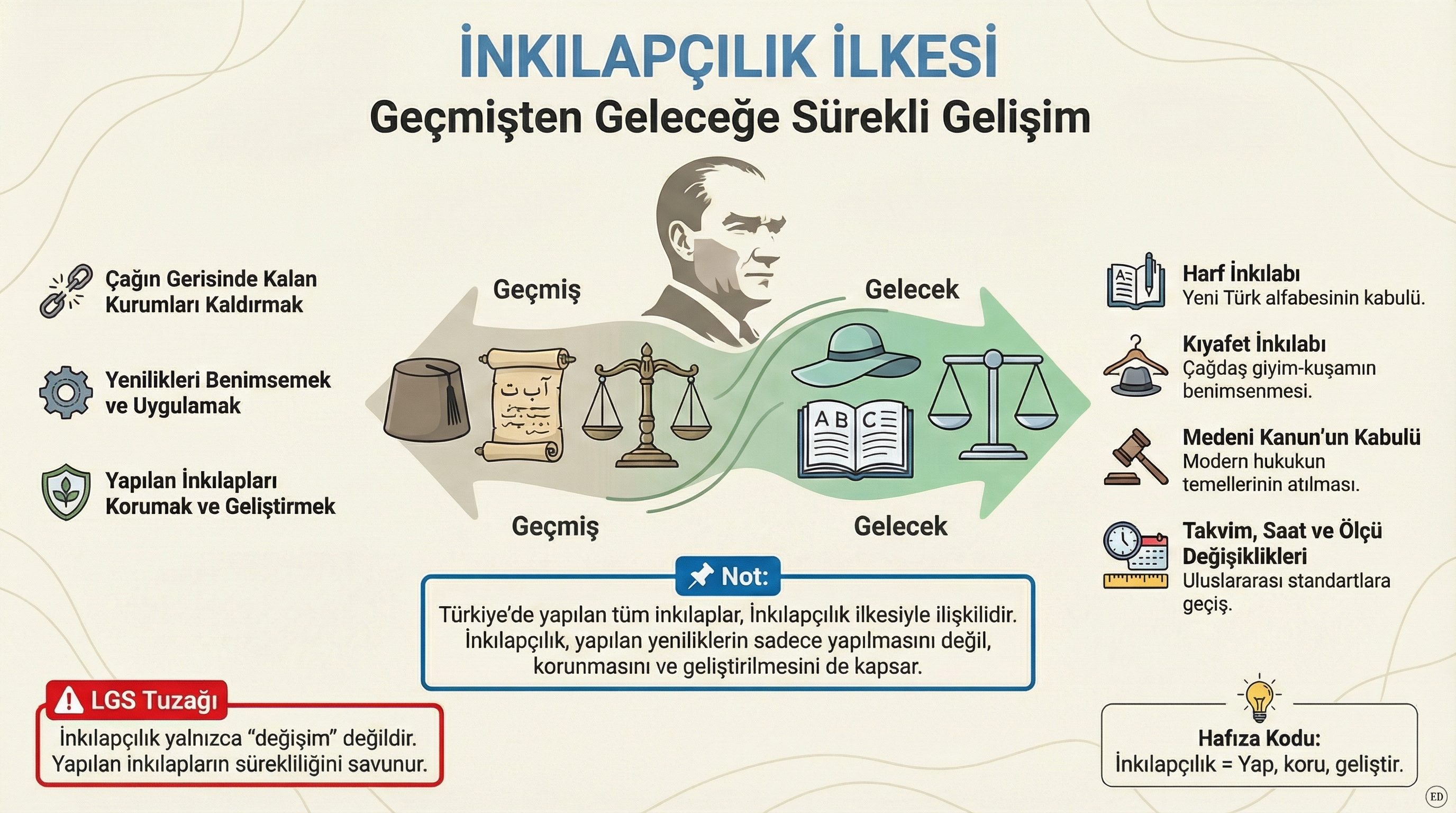 İNKILAPÇILIK İLKESİ
Geçmişten Geleceğe Sürekli Gelişim

Çağın Gerisinde Kalan Kurumları Kaldırmak

Yenilikleri Benimsemek ve Uygulamak

Yapılan İnkılapları Korumak ve Geliştirmek

Geçmiş

Gelecek

آ ب ت

A B C

Geçmiş

Gelecek

Harf İnkılabı
Yeni Türk alfabesinin kabulü.

Kıyafet İnkılabı
Çağdaş giyim-kuşamın benimsenmesi.

Medeni Kanun'un Kabulü
Modern hukukun temellerinin atılması.

Takvim, Saat ve Ölçü Değişiklikleri
Uluslararası standartlara geçiş.

Not:
Türkiye'de yapılan tüm inkılaplar, İnkılapçılık ilkesiyle ilişkilidir. İnkılapçılık, yapılan yeniliklerin sadece yapılmasını değil, korunmasını ve geliştirilmesini de kapsar.

LGS Tuzağı
İnkılapçılık yalnızca "değişim" değildir. Yapılan inkılapların sürekliliğini savunur.

Hafıza Kodu:
İnkılapçılık = Yap, koru, geliştir.

ED